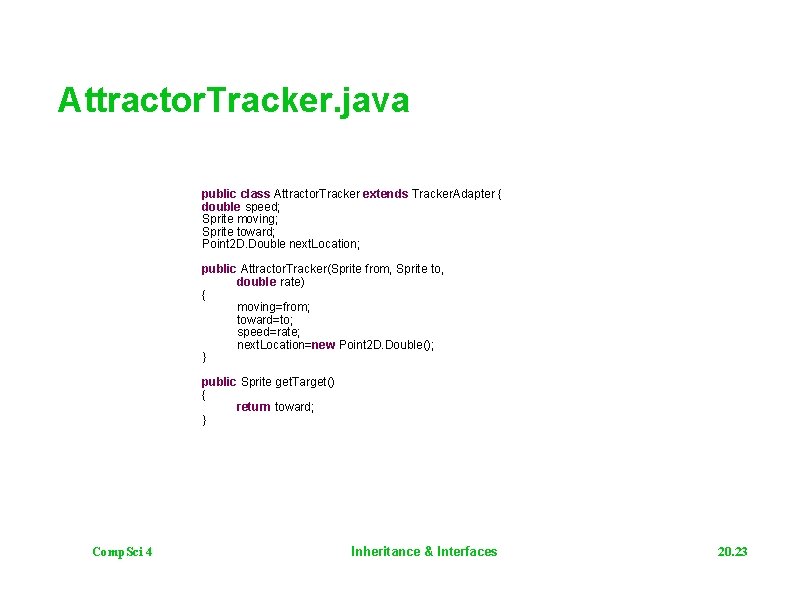 AttractorTracker.java

public class AttractorTracker extends TrackerAdapter {
double speed;
Sprite moving;
Sprite toward;
Point2D.Double nextLocation;

public AttractorTracker(Sprite from, Sprite to,
        double rate)
{
        moving=from;
        toward=to;
        speed=rate;
        nextLocation=new Point2D.Double();
}

public Sprite getTarget()
{
        return toward;
}

CompSci 4

Inheritance & Interfaces

20.23